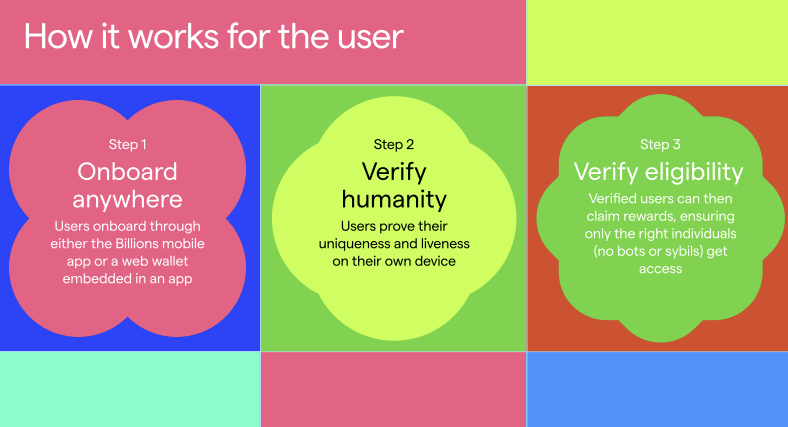 How it works for the user

Step 1
Onboard anywhere
Users onboard through either the Billions mobile app or a web wallet embedded in an app

Step 2
Verify humanity
Users prove their uniqueness and liveness on their own device

Step 3
Verify eligibility
Verified users can then claim rewards, ensuring only the right individuals (no bots or sybils) get access